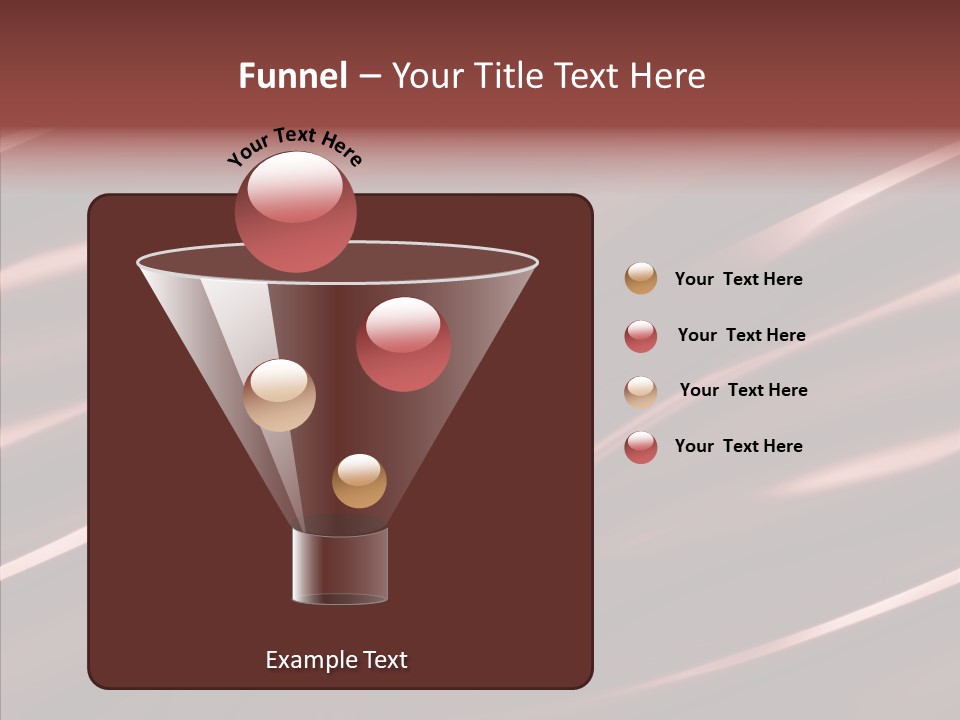 Funnel – Your Title Text Here

Your Text Here

Your Text Here

Your Text Here

Your Text Here

Your Text Here

Example Text